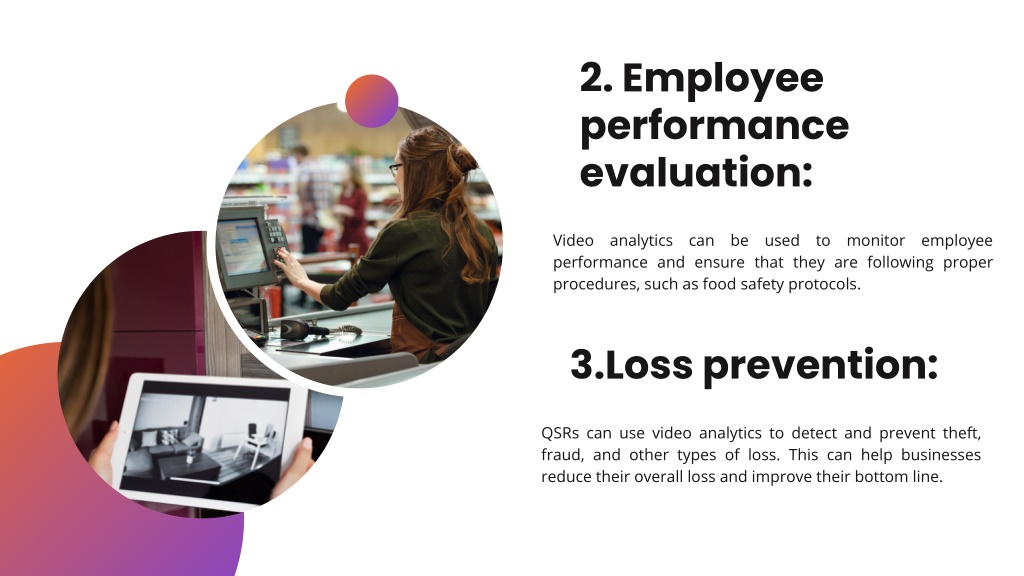 2. Employee performance evaluation:

Video analytics can be used to monitor employee performance and ensure that they are following proper procedures, such as food safety protocols.

3.Loss prevention:

QSRs can use video analytics to detect and prevent theft, fraud, and other types of loss. This can help businesses reduce their overall loss and improve their bottom line.